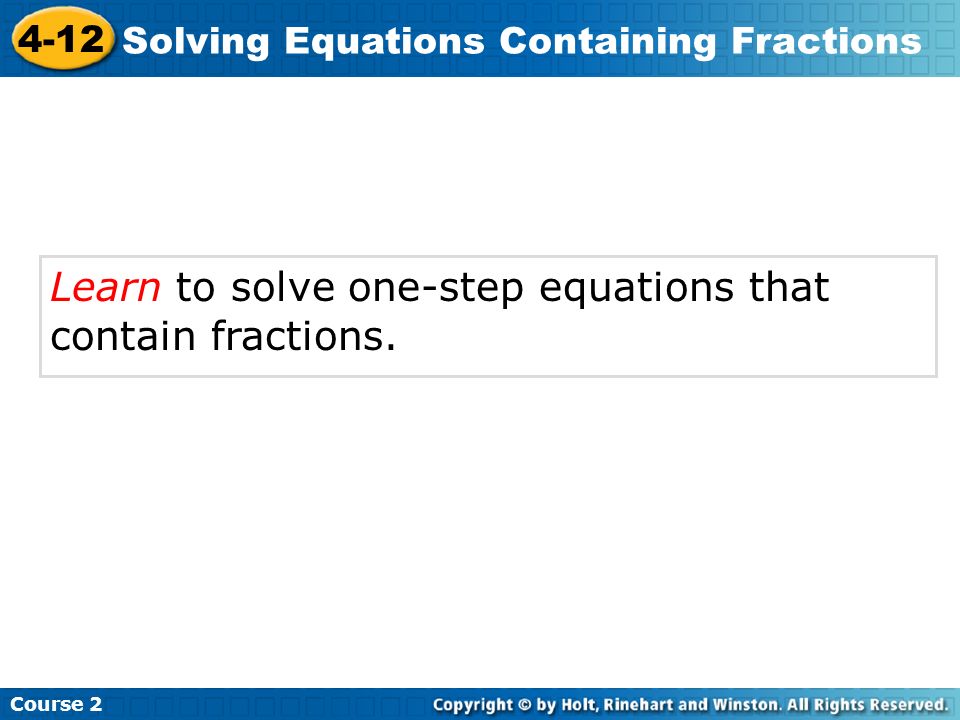 4-12 Solving Equations Containing Fractions

Learn to solve one-step equations that contain fractions.

Course 2

Copyright © by Holt, Rinehart and Winston. All Rights Reserved.